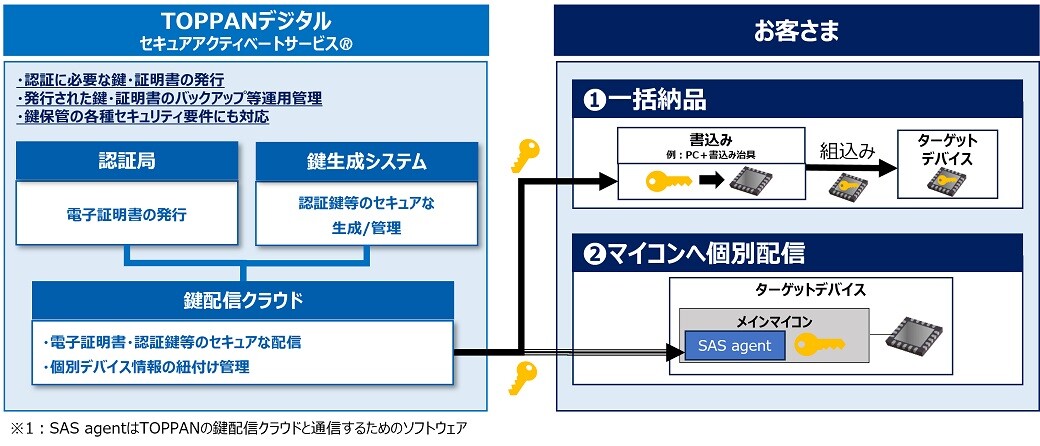 TOPPANデジタル
セキュアアクティベートサービス®

・認証に必要な鍵・証明書の発行
・発行された鍵・証明書のバックアップ等運用管理
・鍵保管の各種セキュリティ要件にも対応

認証局

電子証明書の発行

鍵生成システム

認証鍵等のセキュアな生成/管理

鍵配信クラウド

・電子証明書・認証鍵等のセキュアな配信
・個別デバイス情報の紐付け管理

お客さま

❶一括納品

書込み
例：PC＋書込み治具

組込み

ターゲットデバイス

❷マイコンへ個別配信

ターゲットデバイス

メインマイコン

SAS agent

※1：SAS agentはTOPPANの鍵配信クラウドと通信するためのソフトウェア